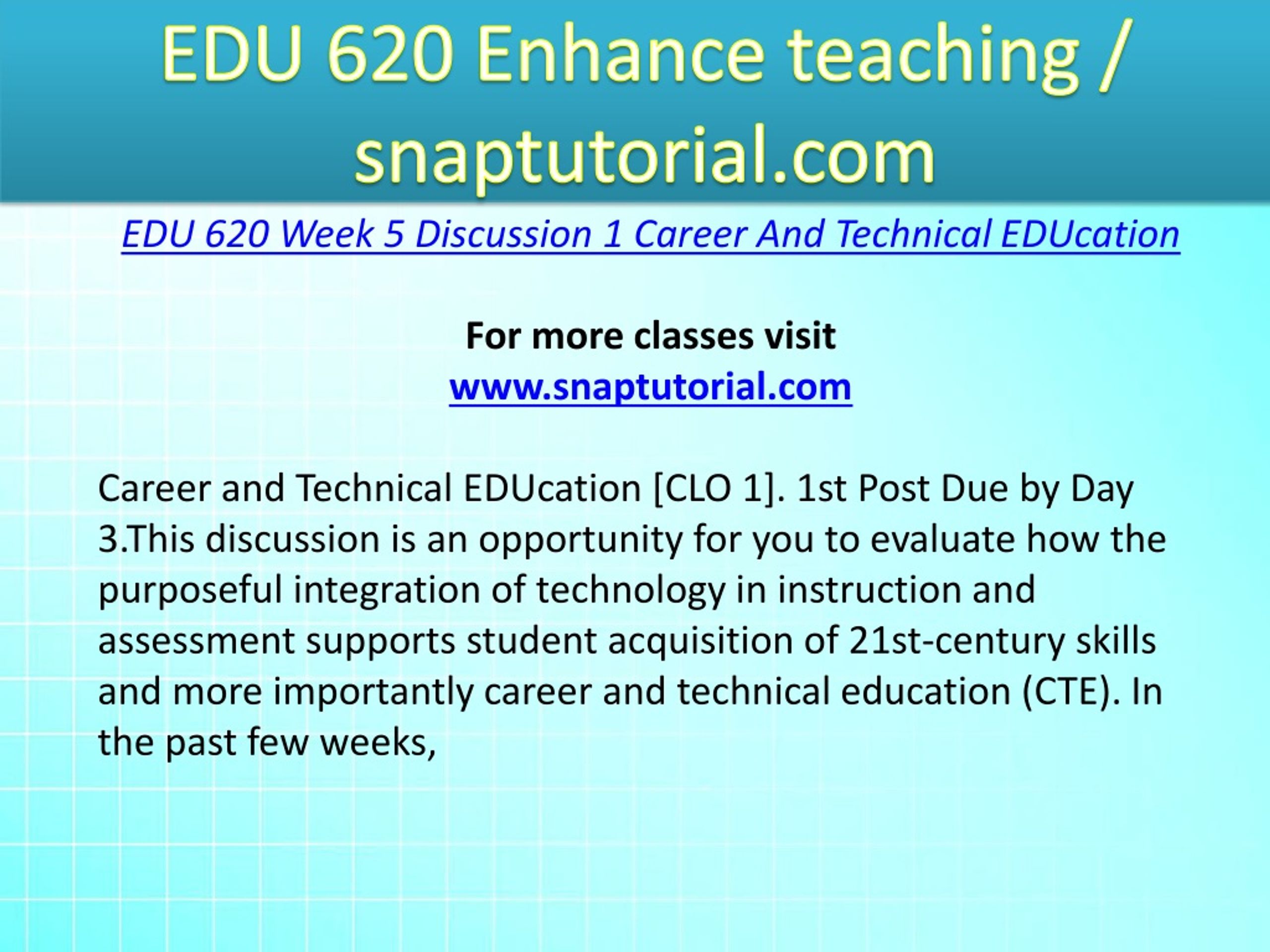 EDU 620 Enhance teaching / snaptutorial.com

EDU 620 Week 5 Discussion 1 Career And Technical EDUcation

For more classes visit
www.snaptutorial.com

Career and Technical EDUcation [CLO 1]. 1st Post Due by Day 3.This discussion is an opportunity for you to evaluate how the purposeful integration of technology in instruction and assessment supports student acquisition of 21st-century skills and more importantly career and technical education (CTE). In the past few weeks,